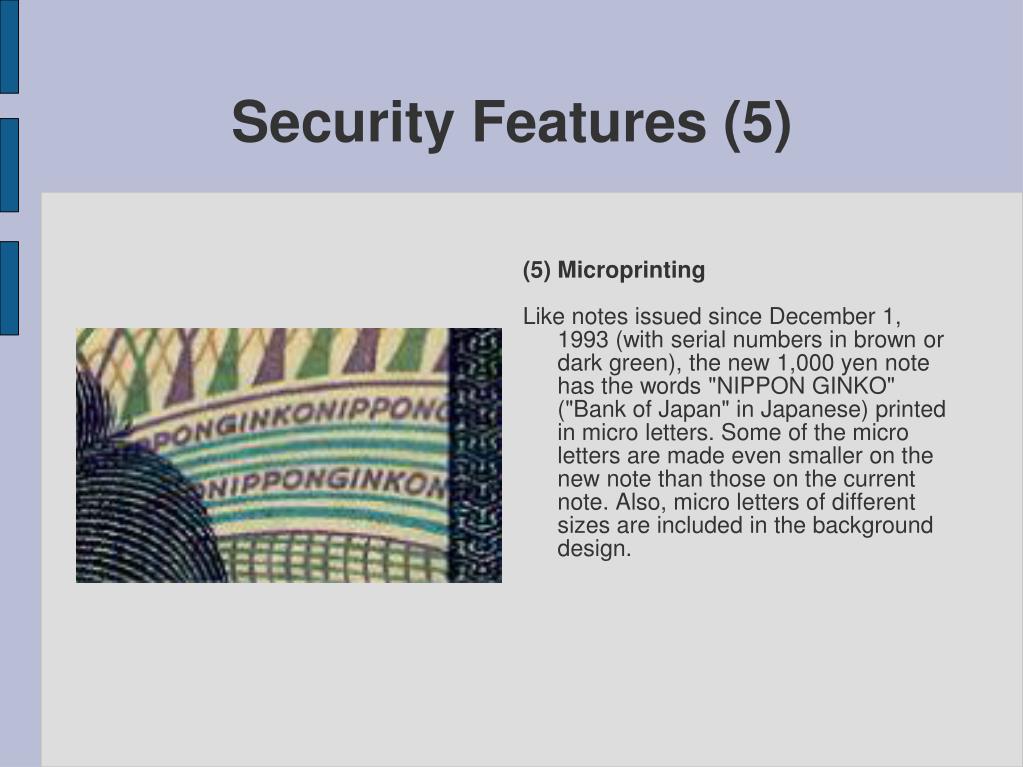 Security Features (5)

PONGINKONIPPONG

NIPPONGINKON

(5) Microprinting

Like notes issued since December 1, 1993 (with serial numbers in brown or dark green), the new 1,000 yen note has the words "NIPPON GINKO" ("Bank of Japan" in Japanese) printed in micro letters. Some of the micro letters are made even smaller on the new note than those on the current note. Also, micro letters of different sizes are included in the background design.